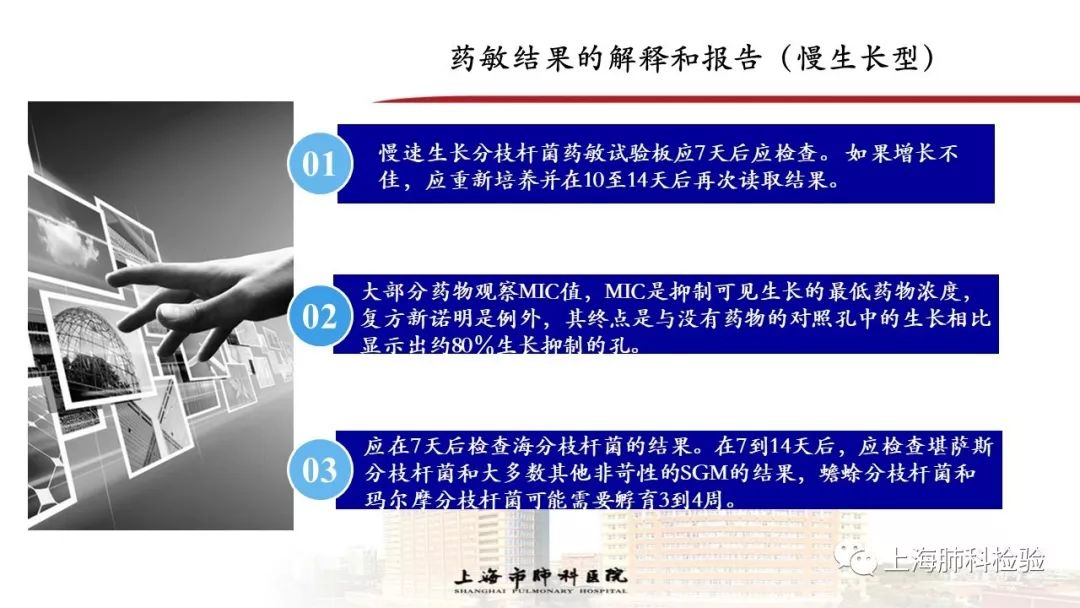 药敏结果的解释和报告（慢生长型）

01

慢速生长分枝杆菌药敏试验板应7天后应检查。如果增长不佳，应重新培养并在10至14天后再次读取结果。

02

大部分药物观察MIC值，MIC是抑制可见生长的最低药物浓度，复方新诺明是例外，其终点是与没有药物的对照孔中的生长相比显示出约80%生长抑制的孔。

03

应在7天后检查海分枝杆菌的结果。在7到14天后，应检查堪萨斯分枝杆菌和大多数其他非苛性的SGM的结果，蟾蜍分枝杆菌和玛尔摩分枝杆菌可能需要孵育3到4周。

上海市肺科医院
SHANGHAI PULMONARY HOSPITAL

上海肺科检验